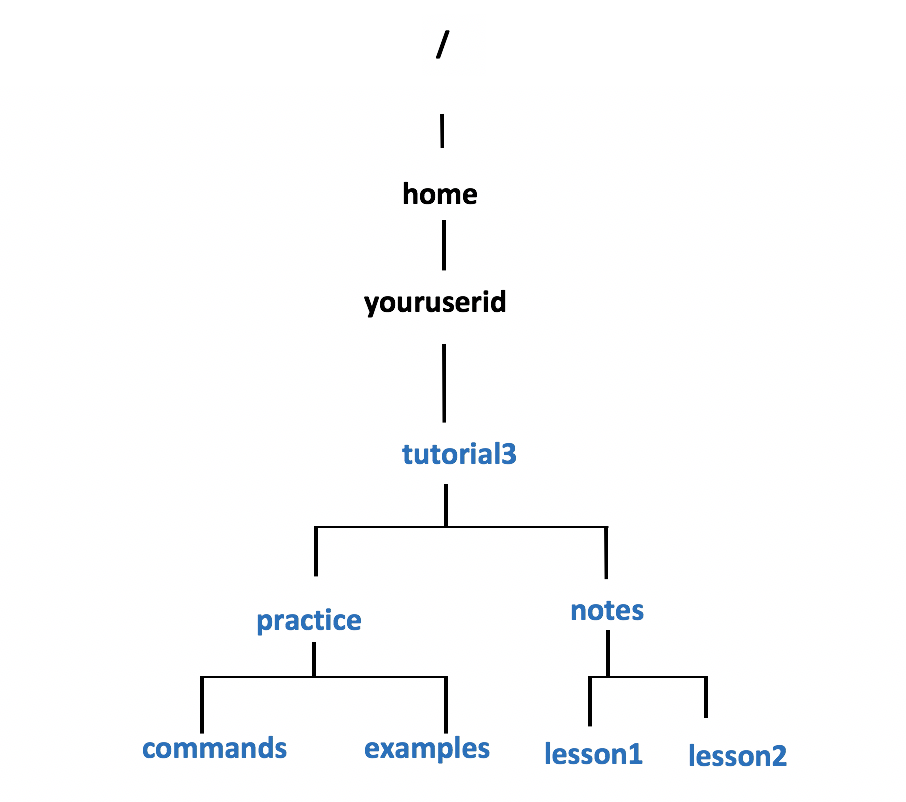 /

home

youruserid

tutorial3

practice

notes

commands

examples

lesson1

lesson2